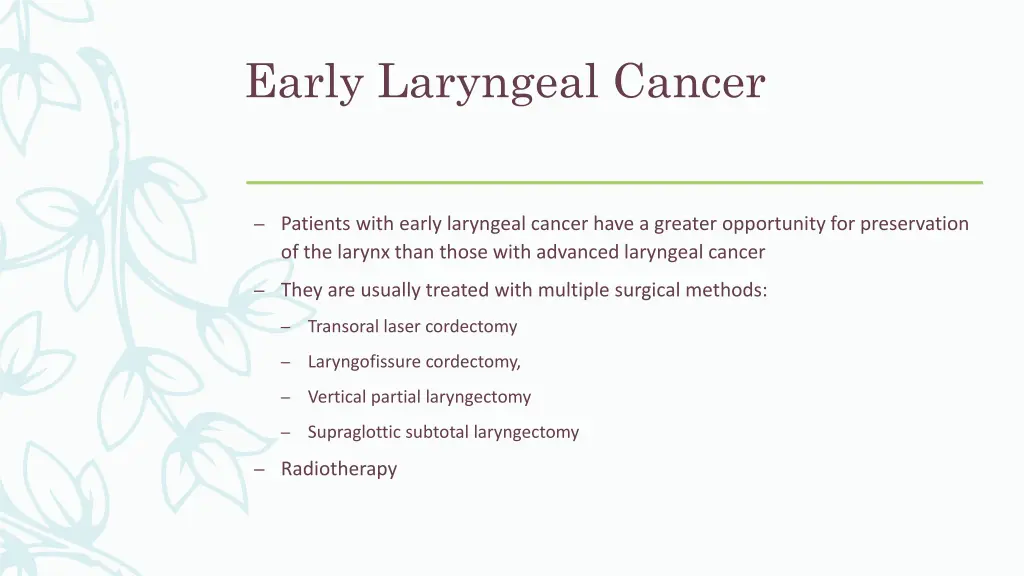 Early Laryngeal Cancer

– Patients with early laryngeal cancer have a greater opportunity for preservation of the larynx than those with advanced laryngeal cancer

– They are usually treated with multiple surgical methods:

– Transoral laser cordectomy

– Laryngofissure cordectomy,

– Vertical partial laryngectomy

– Supraglottic subtotal laryngectomy

– Radiotherapy